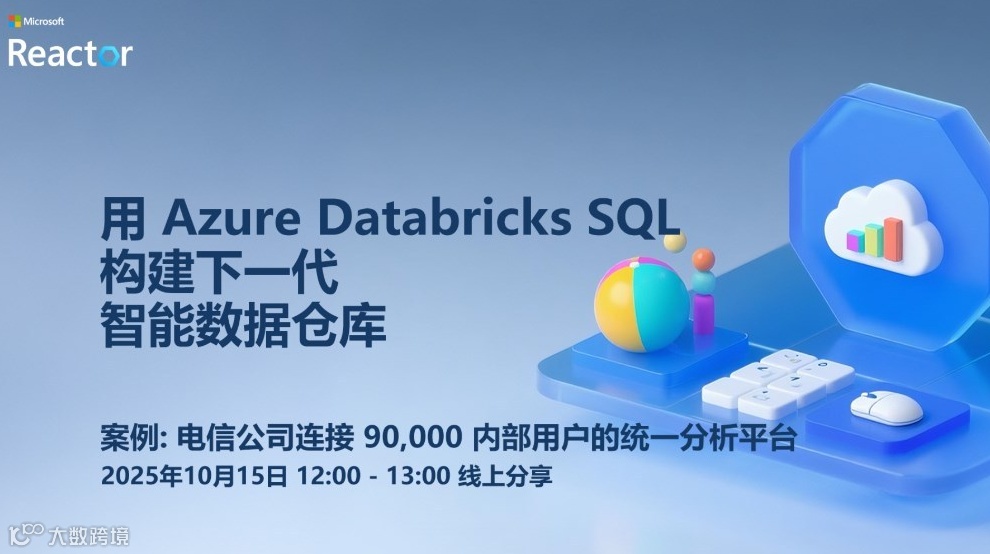 Microsoft
Reactor

用 Azure Databricks SQL
构建下一代
智能数据仓库

案例: 电信公司连接 90,000 内部用户的统一分析平台
2025年10月15日 12:00 - 13:00 线上分享

大数跨境